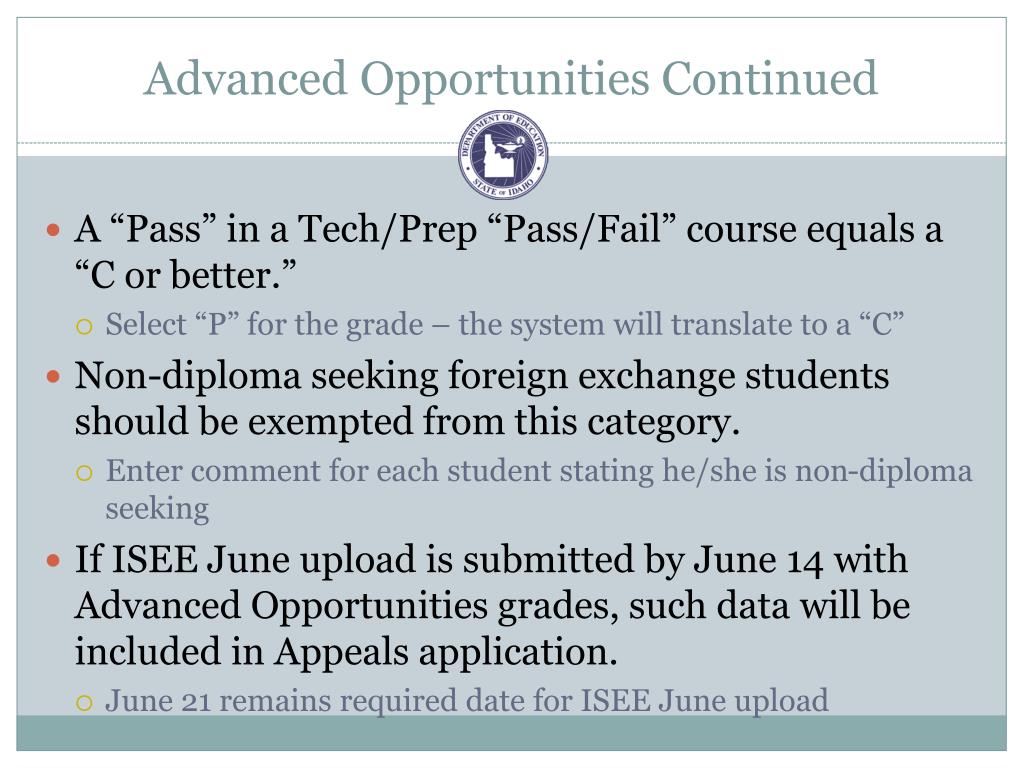 Advanced Opportunities Continued

DEPARTMENT OF EDUCATION
STATE OF IDAHO

A “Pass” in a Tech/Prep “Pass/Fail” course equals a “C or better.”

Select “P” for the grade – the system will translate to a “C”

Non-diploma seeking foreign exchange students should be exempted from this category.

Enter comment for each student stating he/she is non-diploma seeking

If ISEE June upload is submitted by June 14 with Advanced Opportunities grades, such data will be included in Appeals application.

June 21 remains required date for ISEE June upload